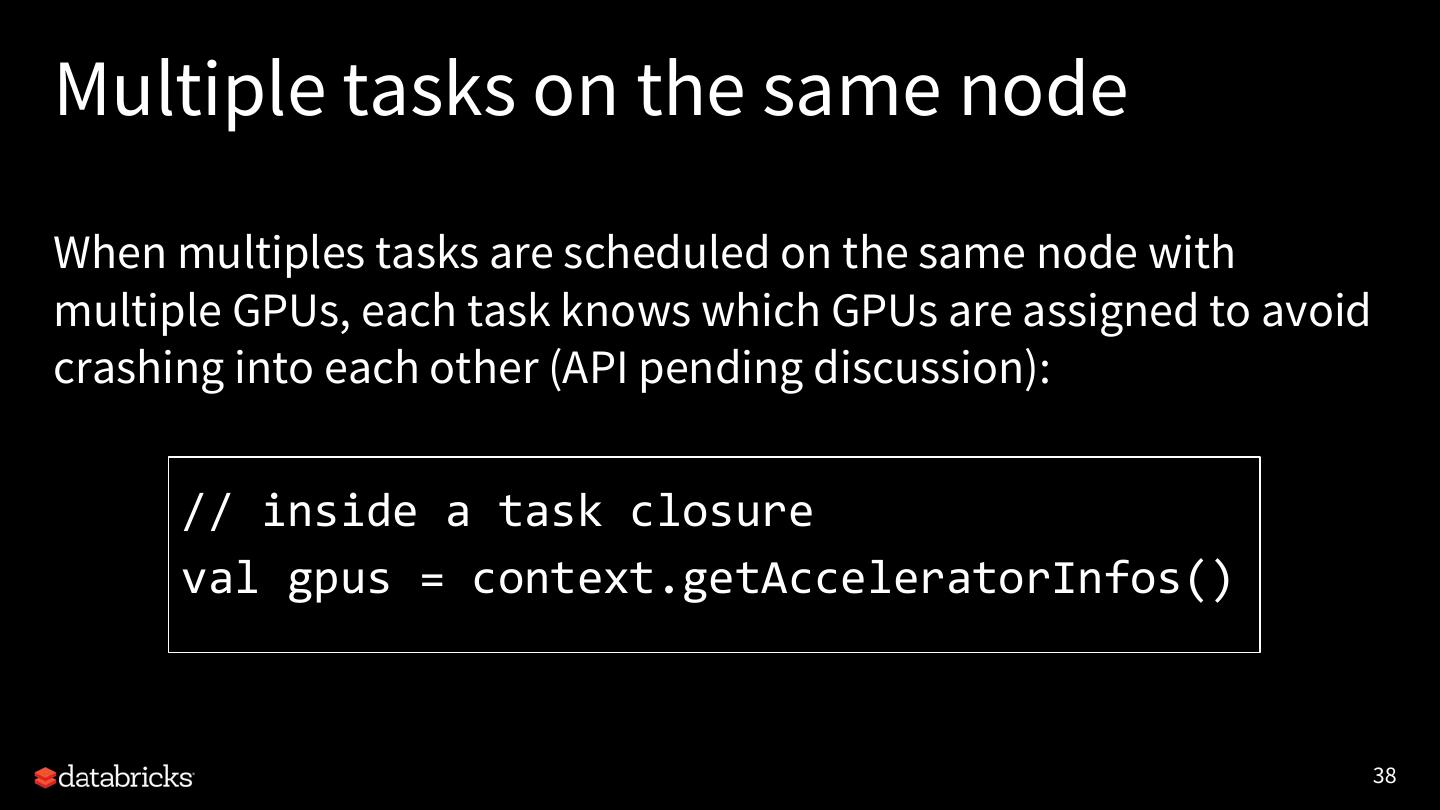 Multiple tasks on the same node

When multiples tasks are scheduled on the same node with multiple GPUs, each task knows which GPUs are assigned to avoid crashing into each other (API pending discussion):

// inside a task closure
val gpus = context.getAcceleratorInfos()

databricks

38